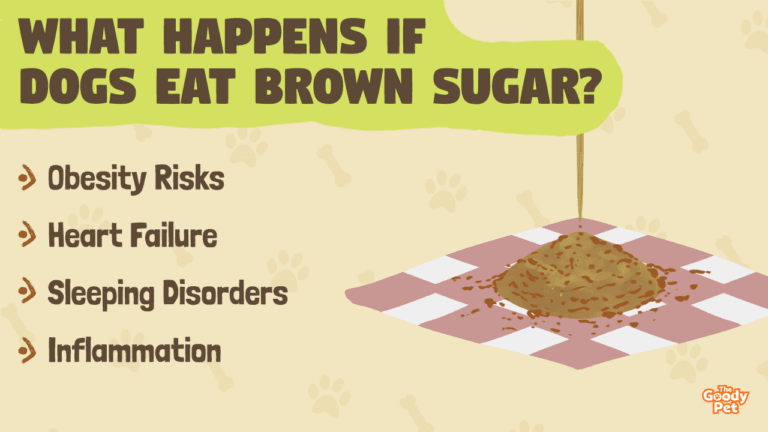 WHAT HAPPENS IF DOGS EAT BROWN SUGAR?

Obesity Risks

Heart Failure

Sleeping Disorders

Inflammation

The Goody Pet